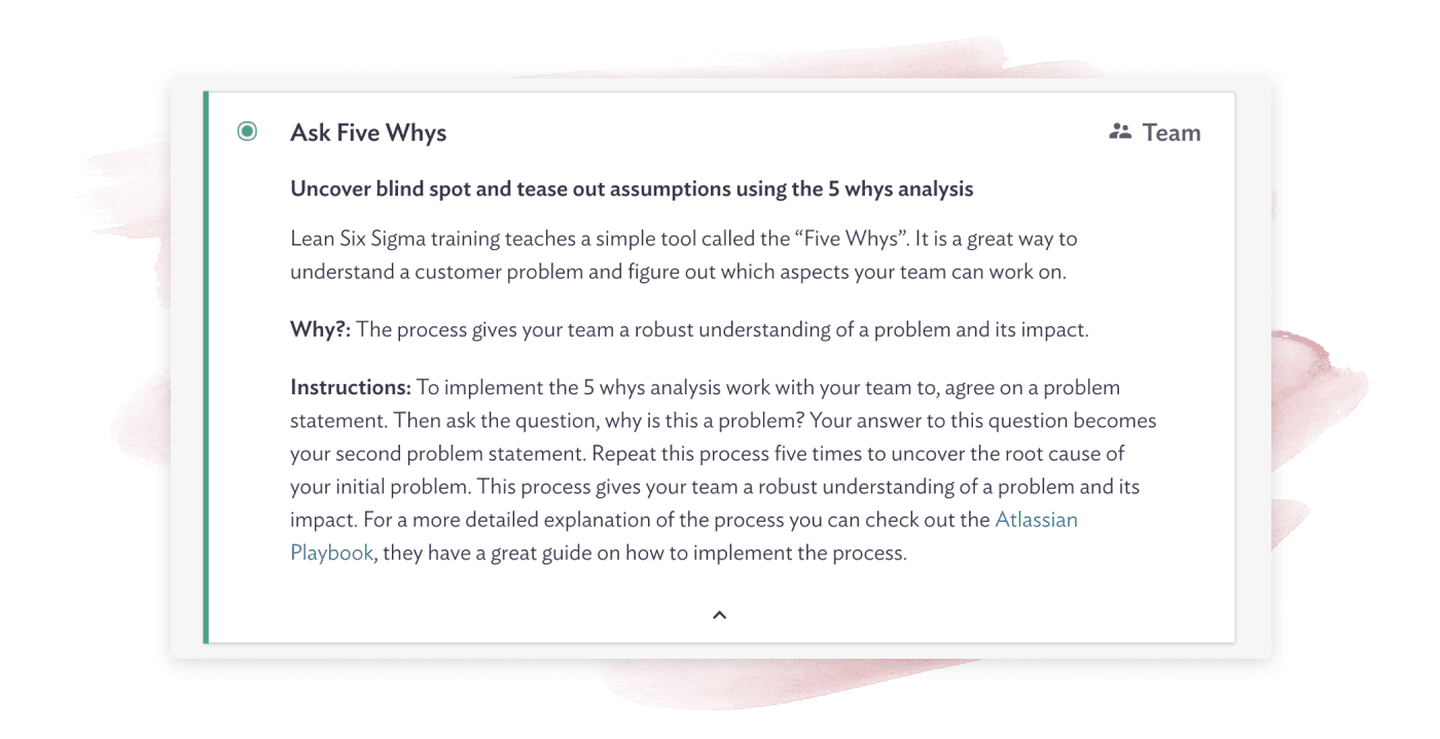 Ask Five Whys

Team

Uncover blind spot and tease out assumptions using the 5 whys analysis

Lean Six Sigma training teaches a simple tool called the “Five Whys”. It is a great way to understand a customer problem and figure out which aspects your team can work on.

Why?: The process gives your team a robust understanding of a problem and its impact.

Instructions: To implement the 5 whys analysis work with your team to, agree on a problem statement. Then ask the question, why is this a problem? Your answer to this question becomes your second problem statement. Repeat this process five times to uncover the root cause of your initial problem. This process gives your team a robust understanding of a problem and its impact. For a more detailed explanation of the process you can check out the Atlassian Playbook, they have a great guide on how to implement the process.